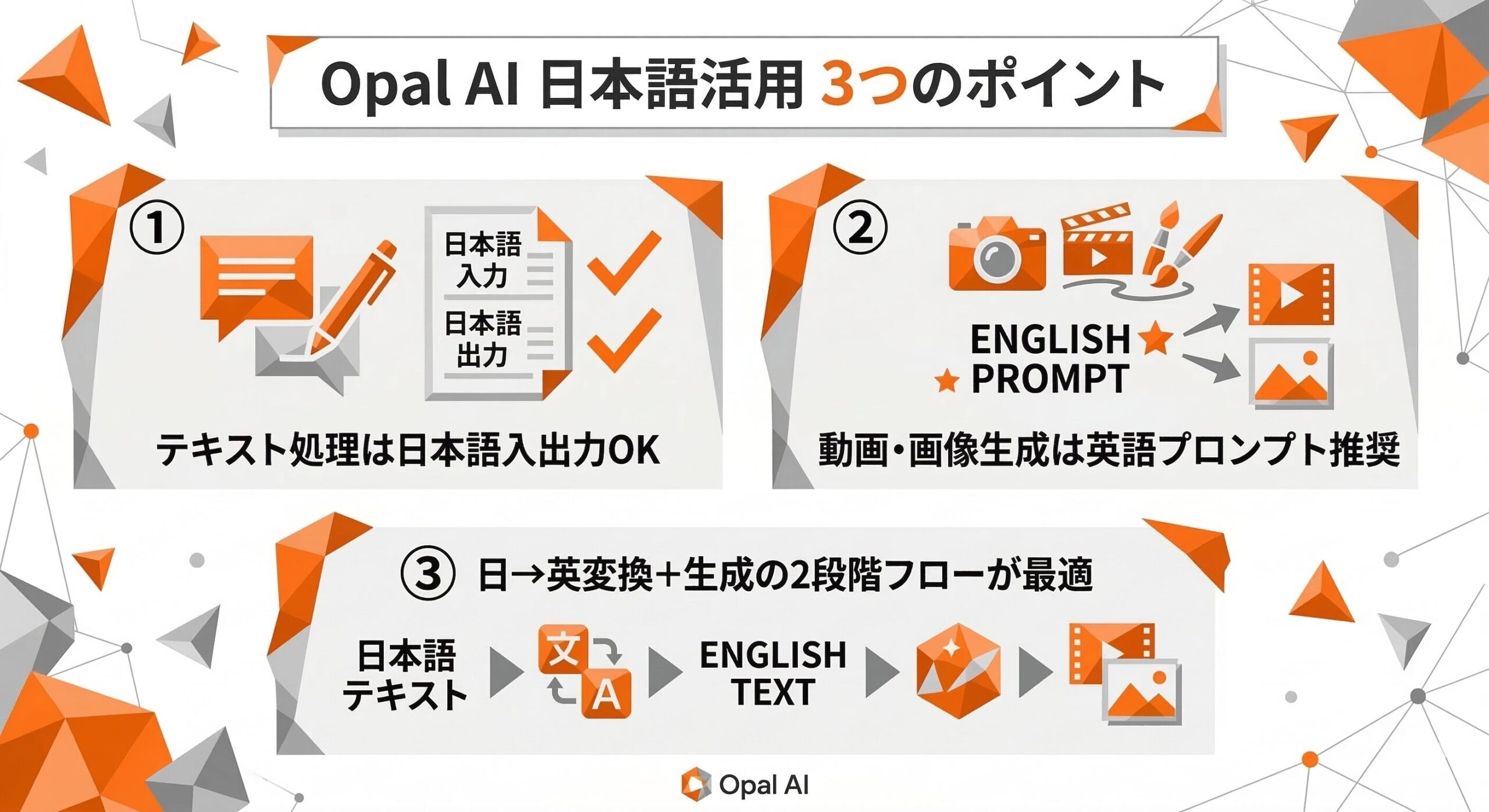 Opal AI 日本語活用 3つのポイント

①

日本語入力

日本語出力

テキスト処理は日本語入出力OK

②

ENGLISH PROMPT

動画・画像生成は英語プロンプト推奨

③ 日→英変換+生成の2段階フローが最適

日本語テキスト

文

A

ENGLISH TEXT

Opal AI